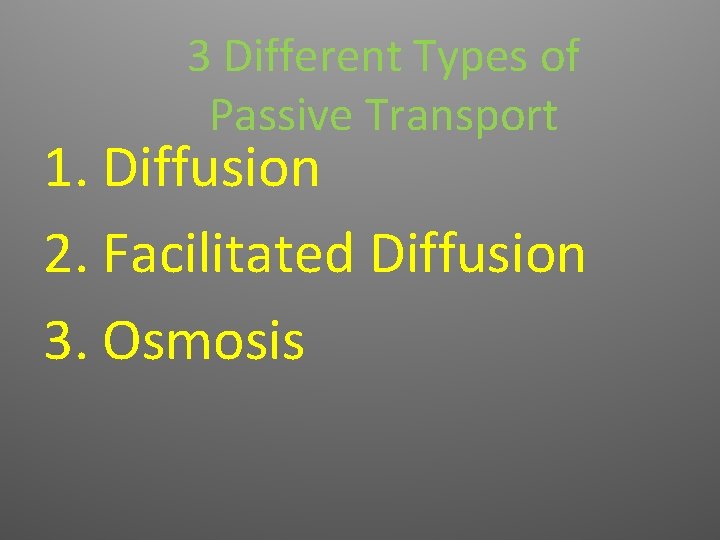 3 Different Types of Passive Transport

1. Diffusion
2. Facilitated Diffusion
3. Osmosis